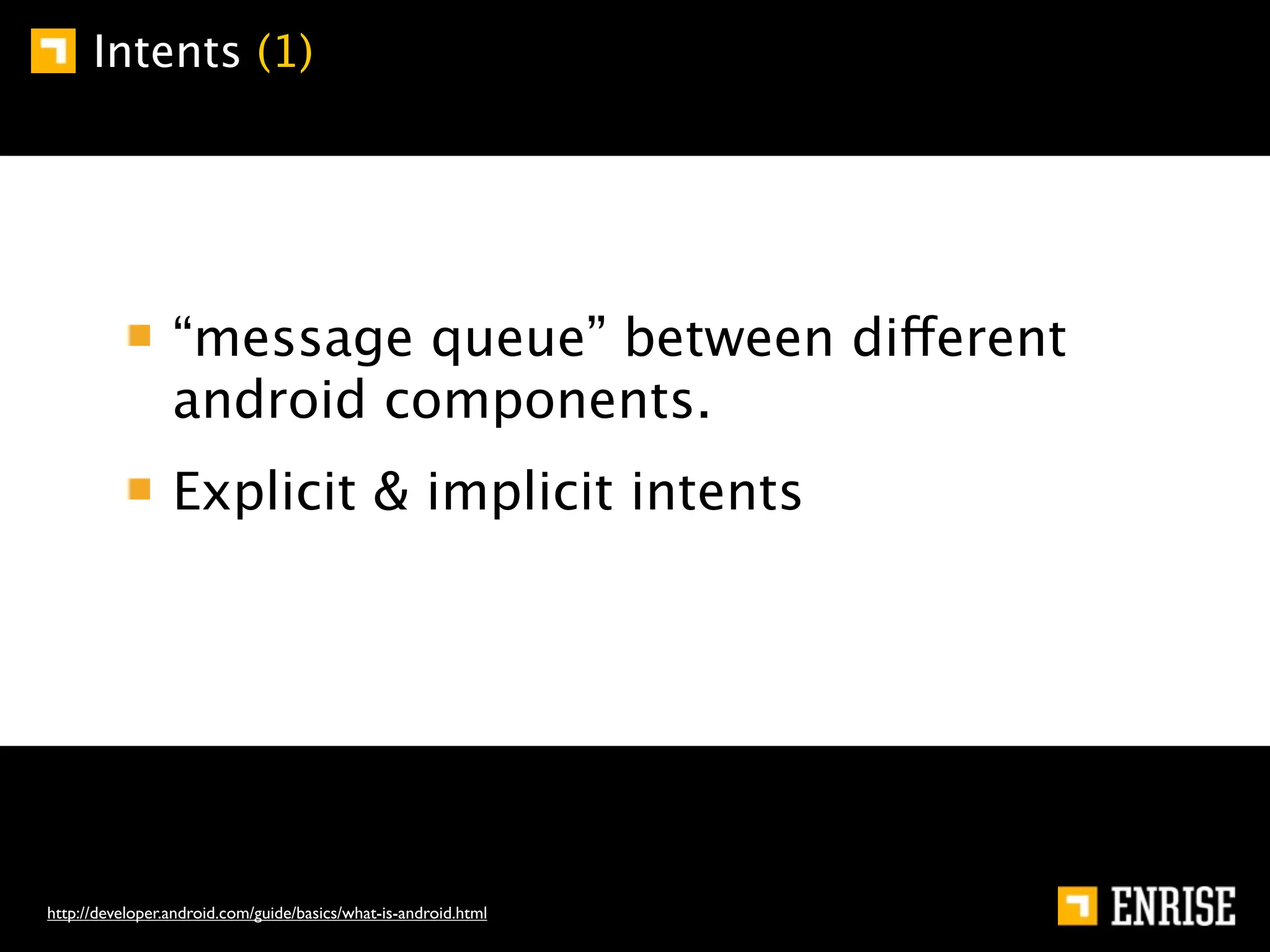 Intents (1)

“message queue” between different android components.

Explicit & implicit intents

http://developer.android.com/guide/basics/what-is-android.html

ENRISE